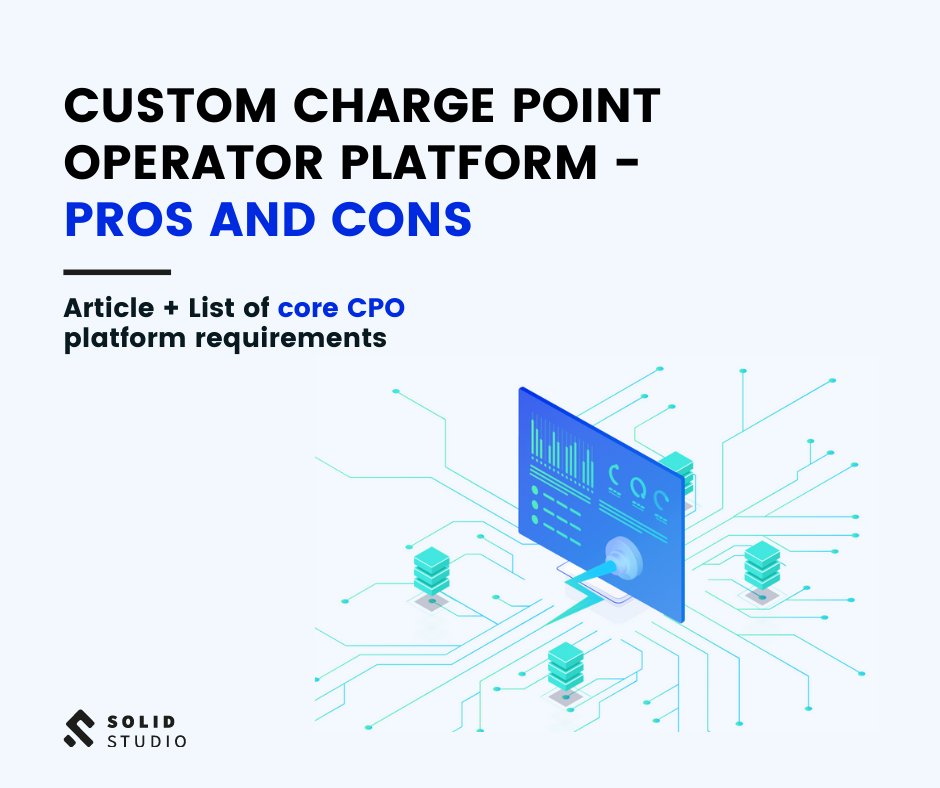 CUSTOM CHARGE POINT OPERATOR PLATFORM - PROS AND CONS

Article + List of core CPO platform requirements

SOLID STUDIO